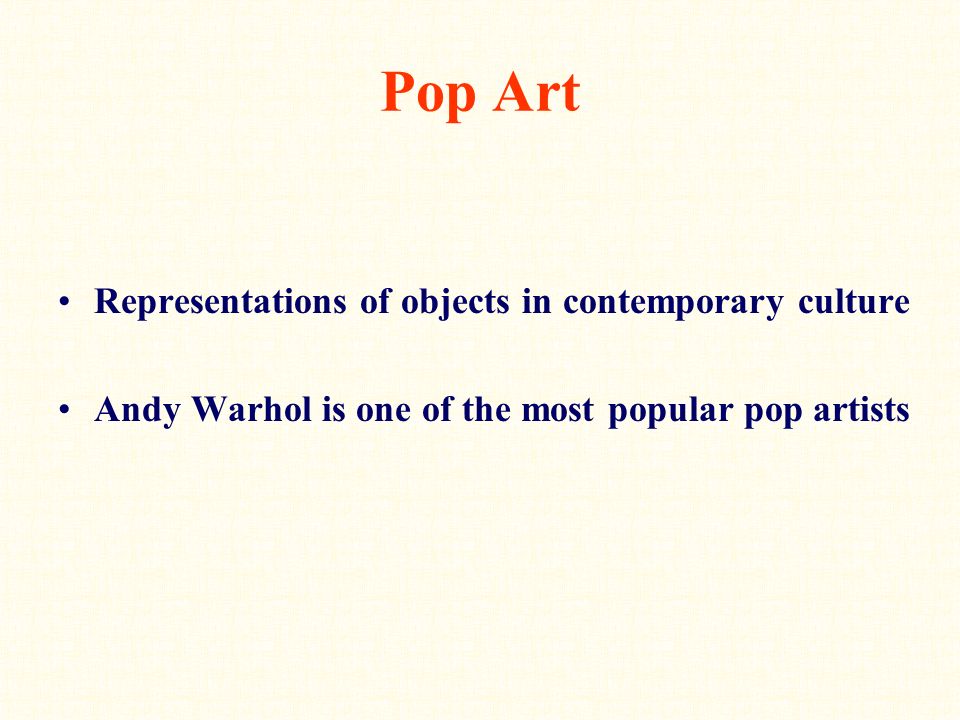 Pop Art

• Representations of objects in contemporary culture

• Andy Warhol is one of the most popular pop artists